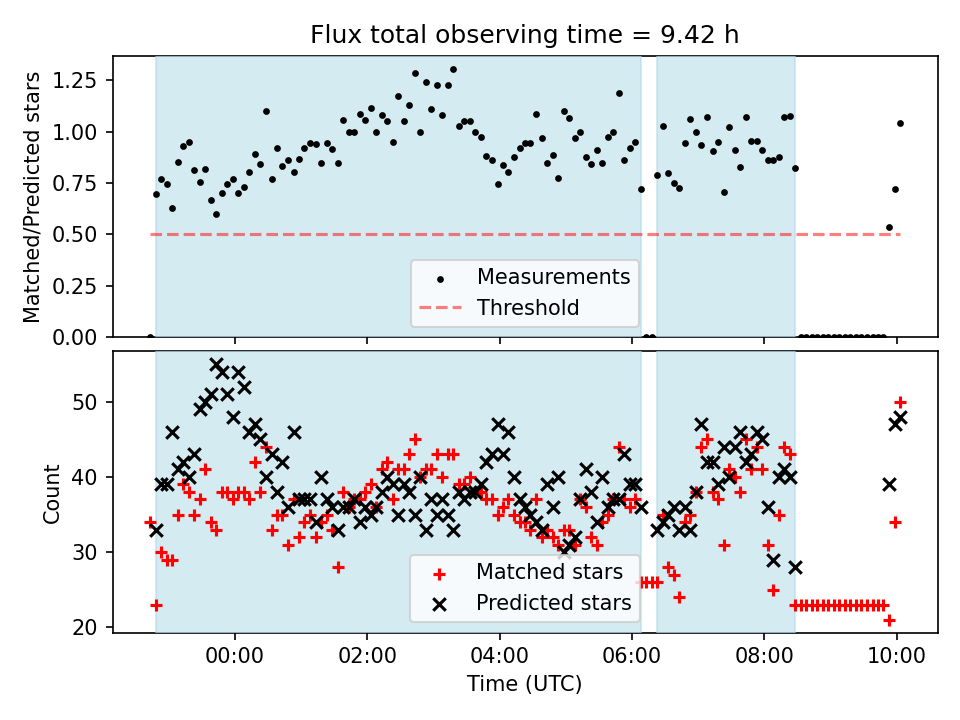 Flux total observing time = 9.42 h

Matched/Predicted stars

1.25
1.00
0.75
0.50
0.25
0.00

Measurements
Threshold

Count

50
40
30
20

Matched stars
Predicted stars

00:00
02:00
04:00
06:00
08:00
10:00

Time (UTC)